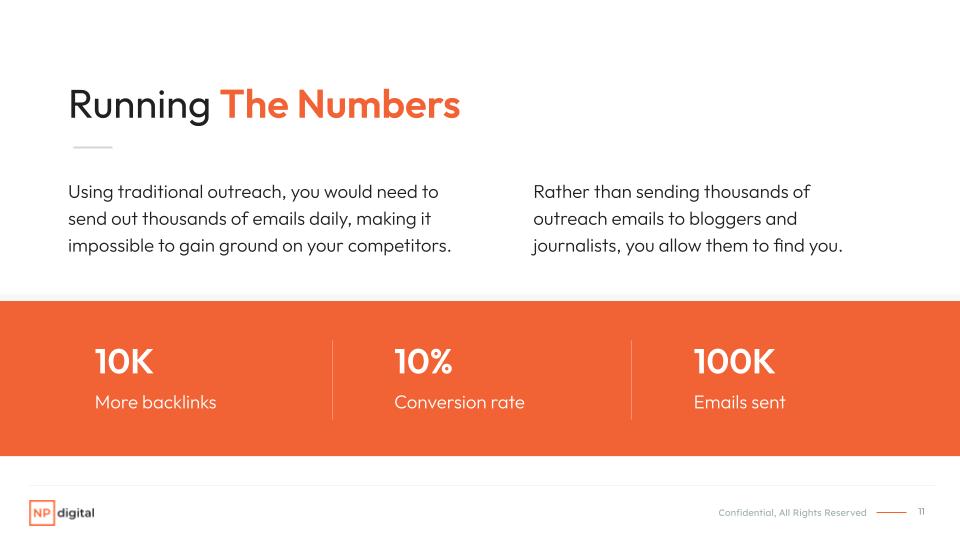 Running The Numbers

Using traditional outreach, you would need to send out thousands of emails daily, making it impossible to gain ground on your competitors.

Rather than sending thousands of outreach emails to bloggers and journalists, you allow them to find you.

10K
More backlinks

10%
Conversion rate

100K
Emails sent

NP digital

Confidential, All Rights Reserved

11